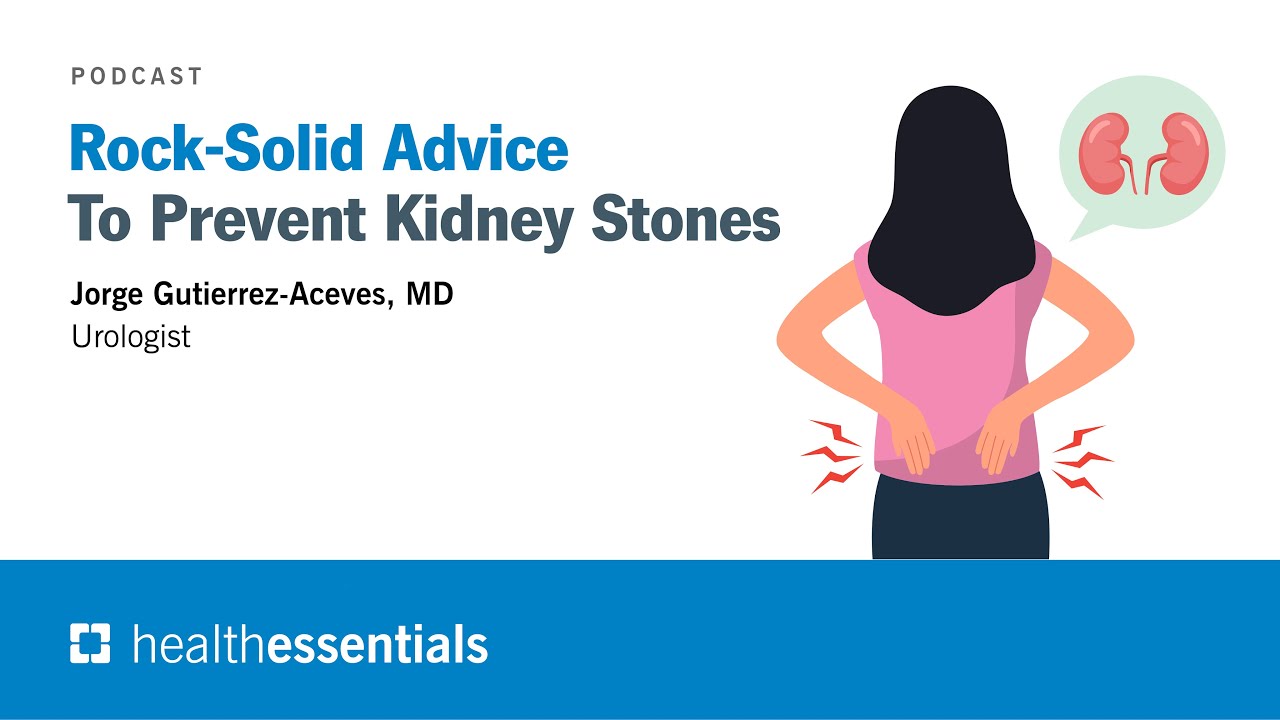 PODCAST

Rock-Solid Advice
To Prevent Kidney Stones

Jorge Gutierrez-Aceves, MD
Urologist

healthessentials